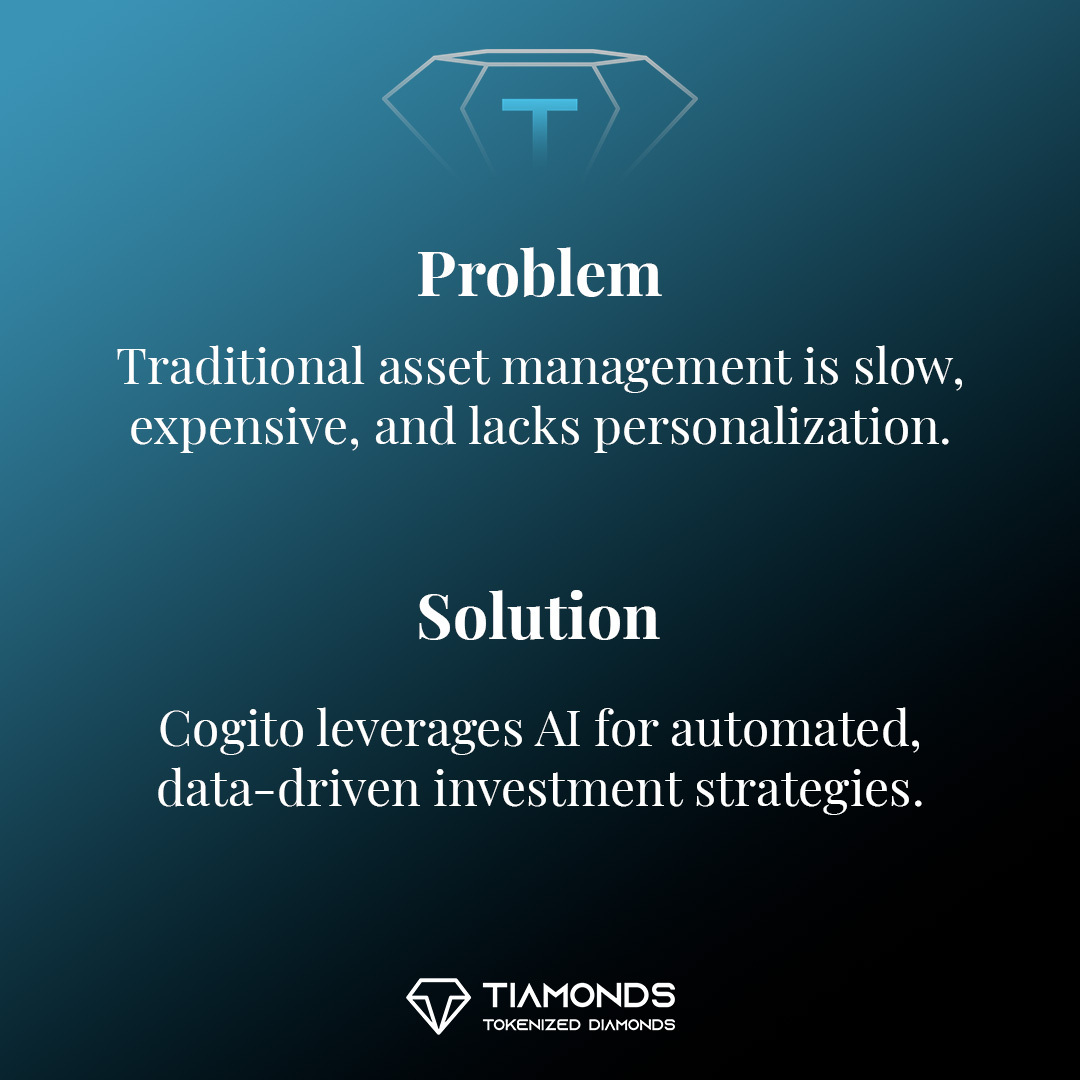 T

Problem

Traditional asset management is slow, expensive, and lacks personalization.

Solution

Cogito leverages AI for automated, data-driven investment strategies.

TIAMONDS
TOKENIZED DIAMONDS